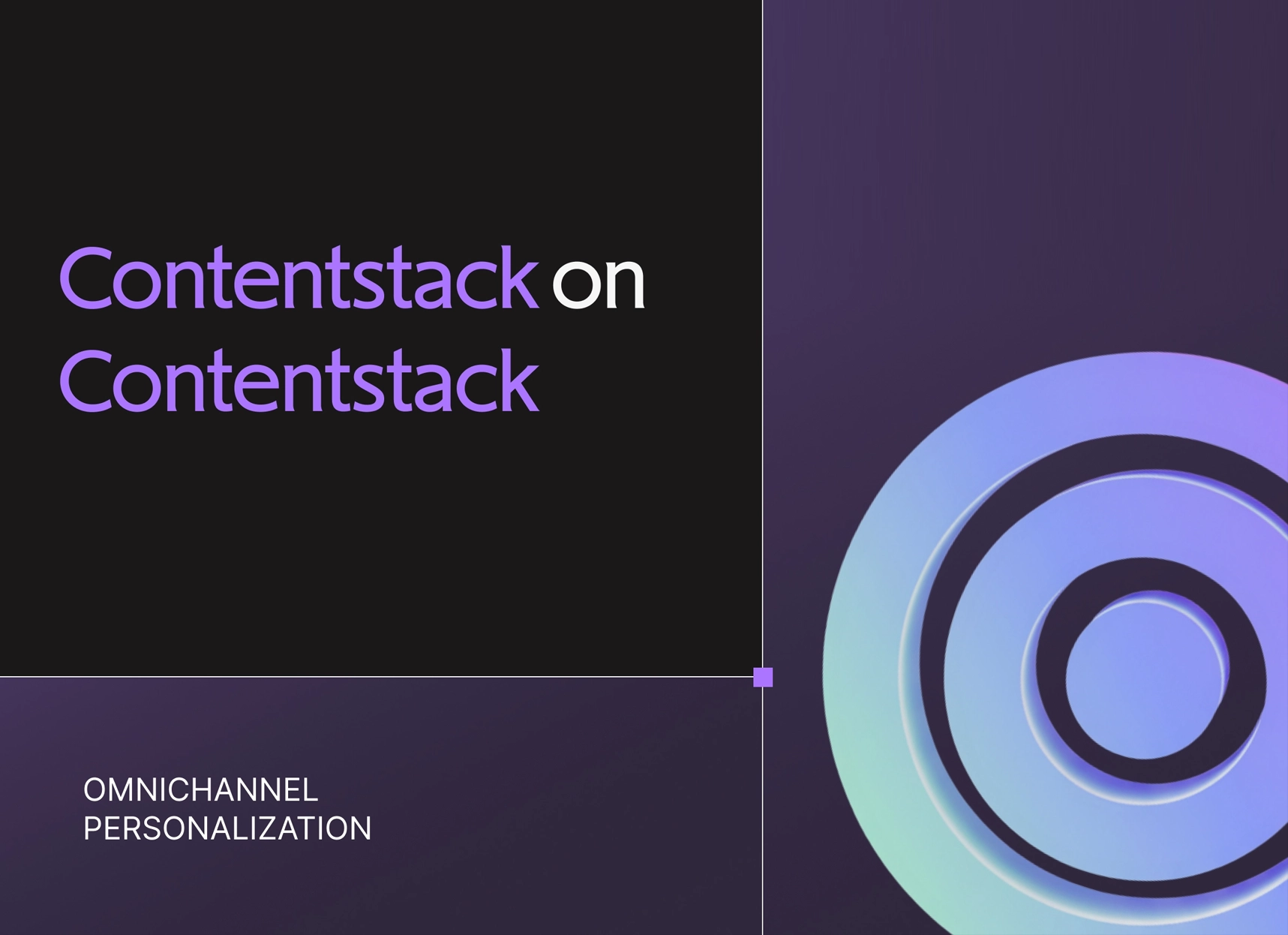 Contentstack on Contentstack

OMNICHANNEL PERSONALIZATION